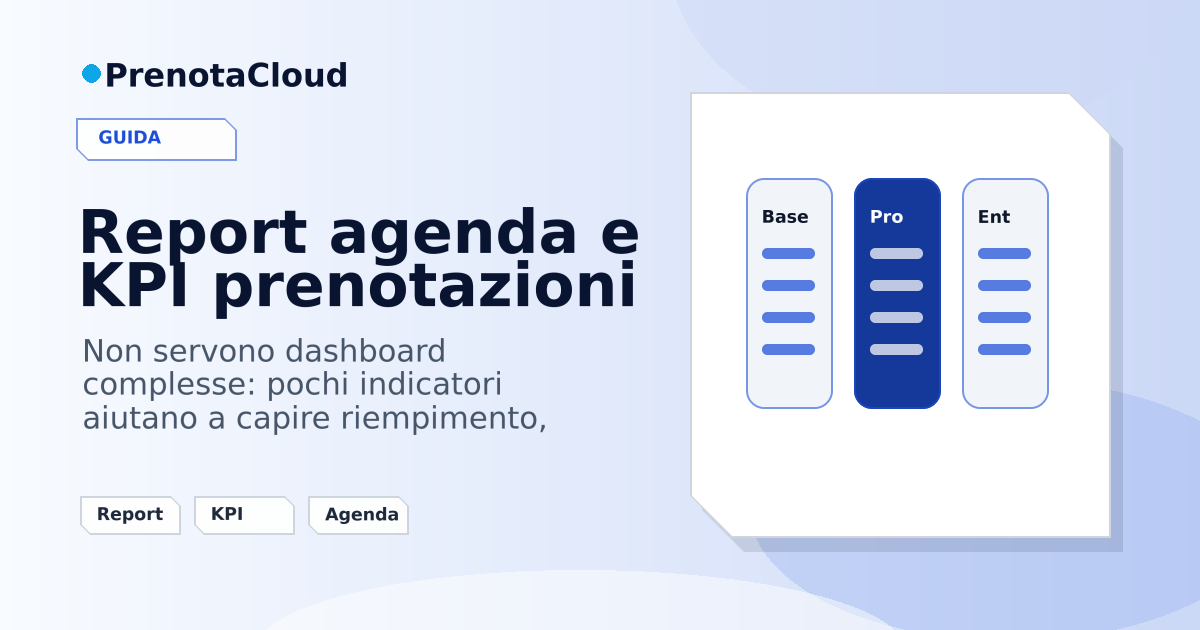 PrenotaCloud

GUIDA

Report agenda e KPI prenotazioni

Non servono dashboard complesse: pochi indicatori aiutano a capire riempimento,

Report

KPI

Agenda

Base

Pro

Ent